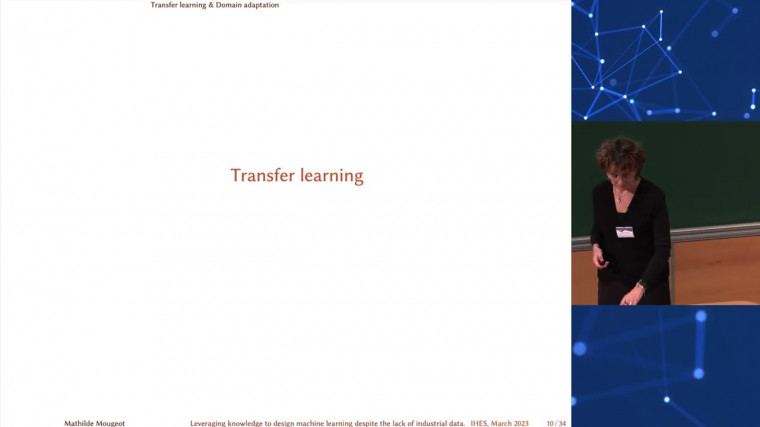 Transfer learning & Domain adaptation

Transfer learning

Mathilde Mougeot Leveraging knowledge to design machine learning despite the lack of industrial data. IHES, March 2023 10 / 34